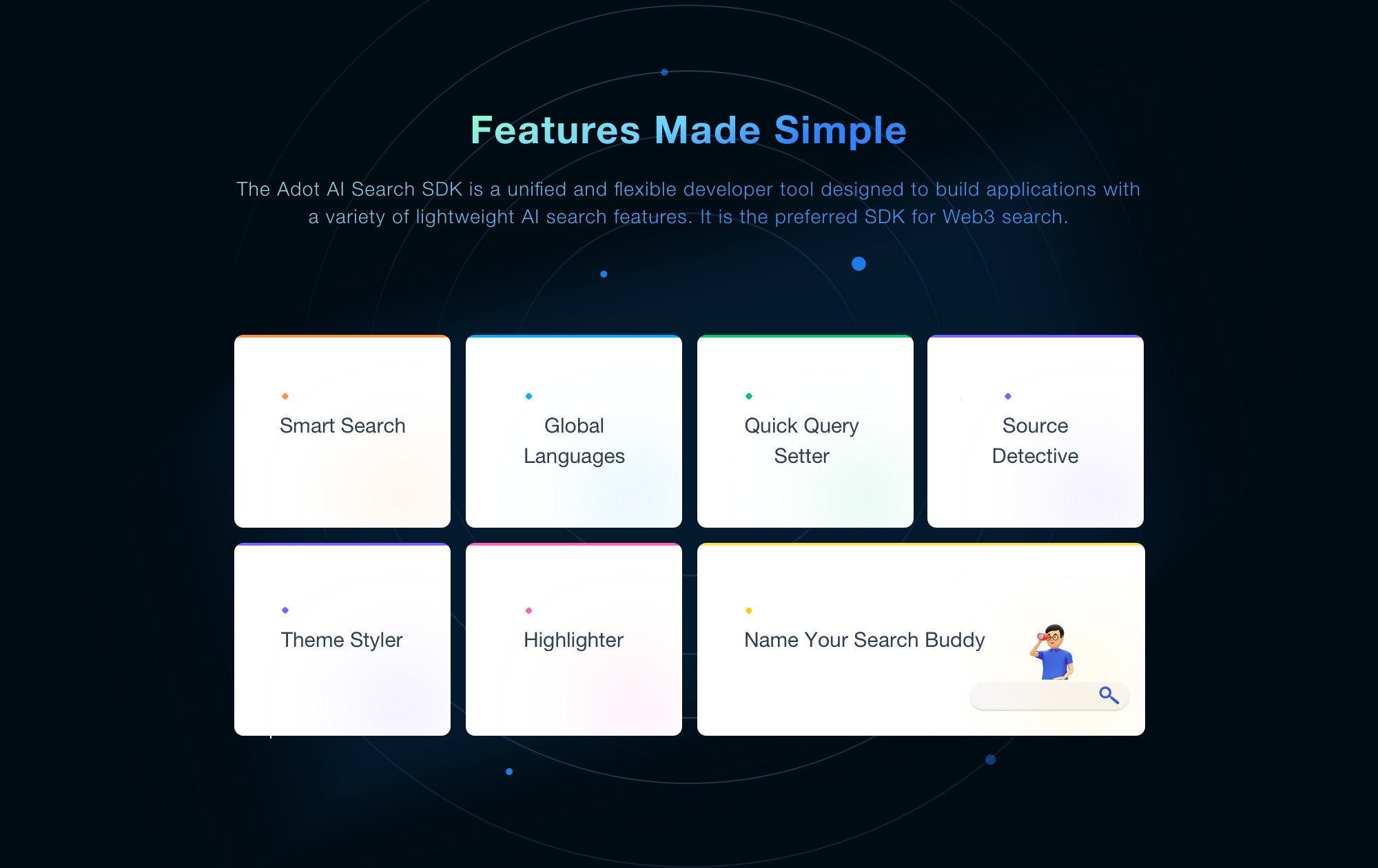 Features Made Simple

The Adot AI Search SDK is a unified and flexible developer tool designed to build applications with a variety of lightweight AI search features. It is the preferred SDK for Web3 search.

Smart Search

Global Languages

Quick Query Setter

Source Detective

Theme Styler

Highlighter

Name Your Search Buddy